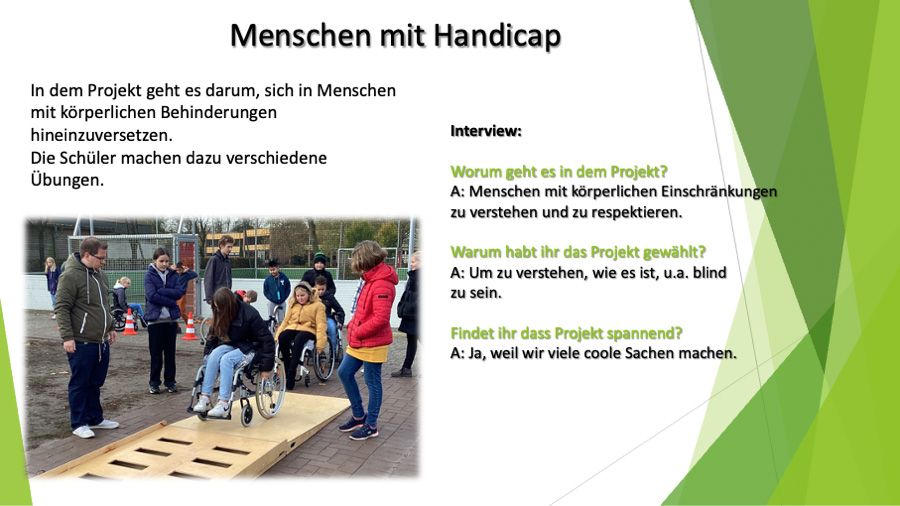 Menschen mit Handicap

In dem Projekt geht es darum, sich in Menschen mit körperlichen Behinderungen hineinzuversetzen.
Die Schüler machen dazu verschiedene Übungen.

Interview:

Worum geht es in dem Projekt?
A: Menschen mit körperlichen Einschränkungen zu verstehen und zu respektieren.

Warum habt ihr das Projekt gewählt?
A: Um zu verstehen, wie es ist, u.a. blind zu sein.

Findet ihr dass Projekt spannend?
A: Ja, weil wir viele coole Sachen machen.